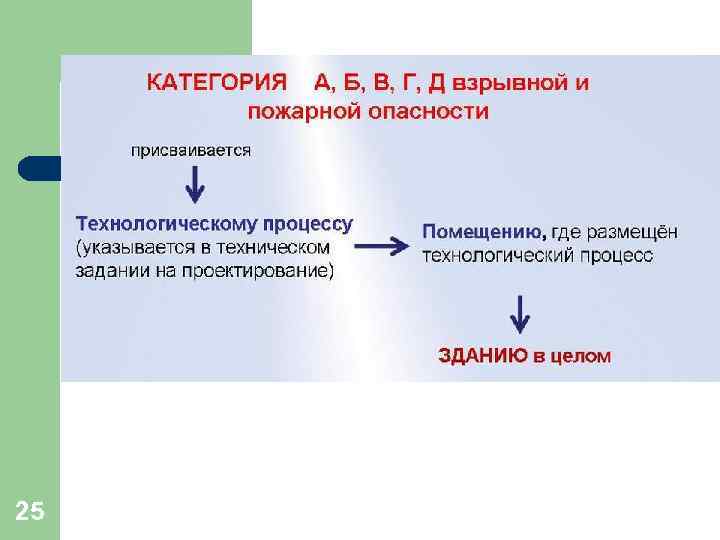 КАТЕГОРИЯ А, Б, В, Г, Д взрывной и пожарной опасности

присваивается

Технологическому процессу (указывается в техническом задании на проектирование)

Помещению, где размещён технологический процесс

ЗДАНИЮ в целом

25